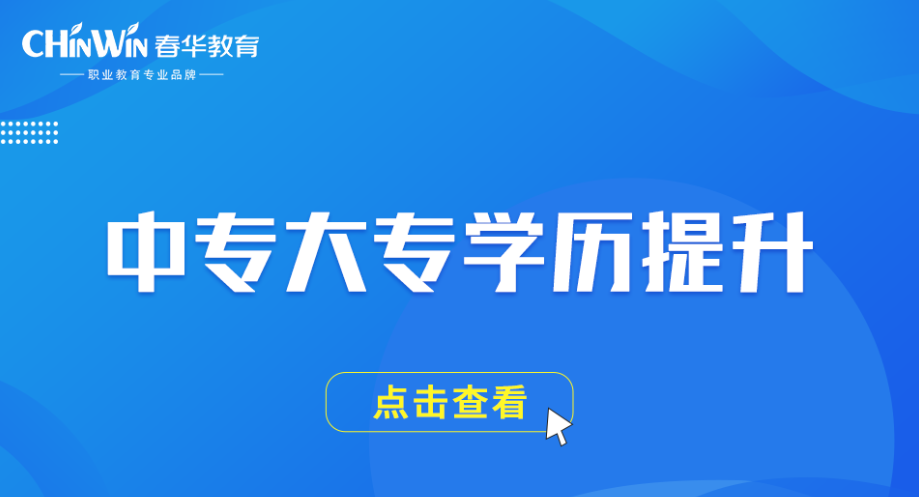 CHinWin 春华教育
职业教育专业品牌

中专大专学历提升

点击查看